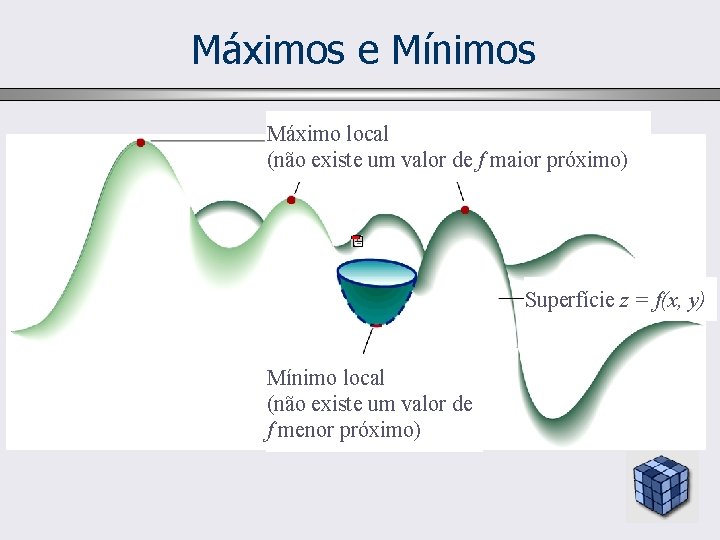 Máximos e Mínimos

Máximo local
(não existe um valor de $f$ maior próximo)

Superfície $z = f(x, y)$

Mínimo local
(não existe um valor de $f$ menor próximo)